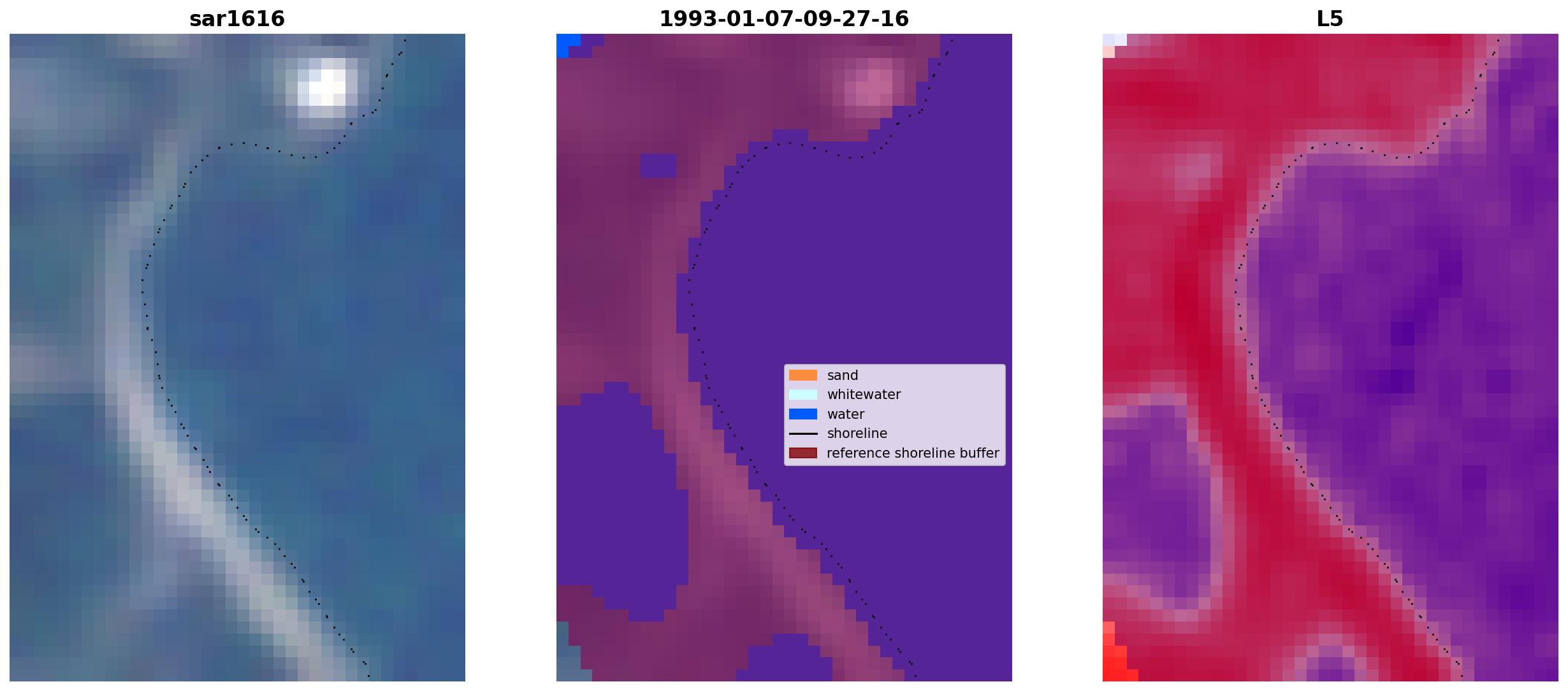 sar1616

1993-01-07-09-27-16

sand
whitewater
water
shoreline
reference shoreline buffer

L5